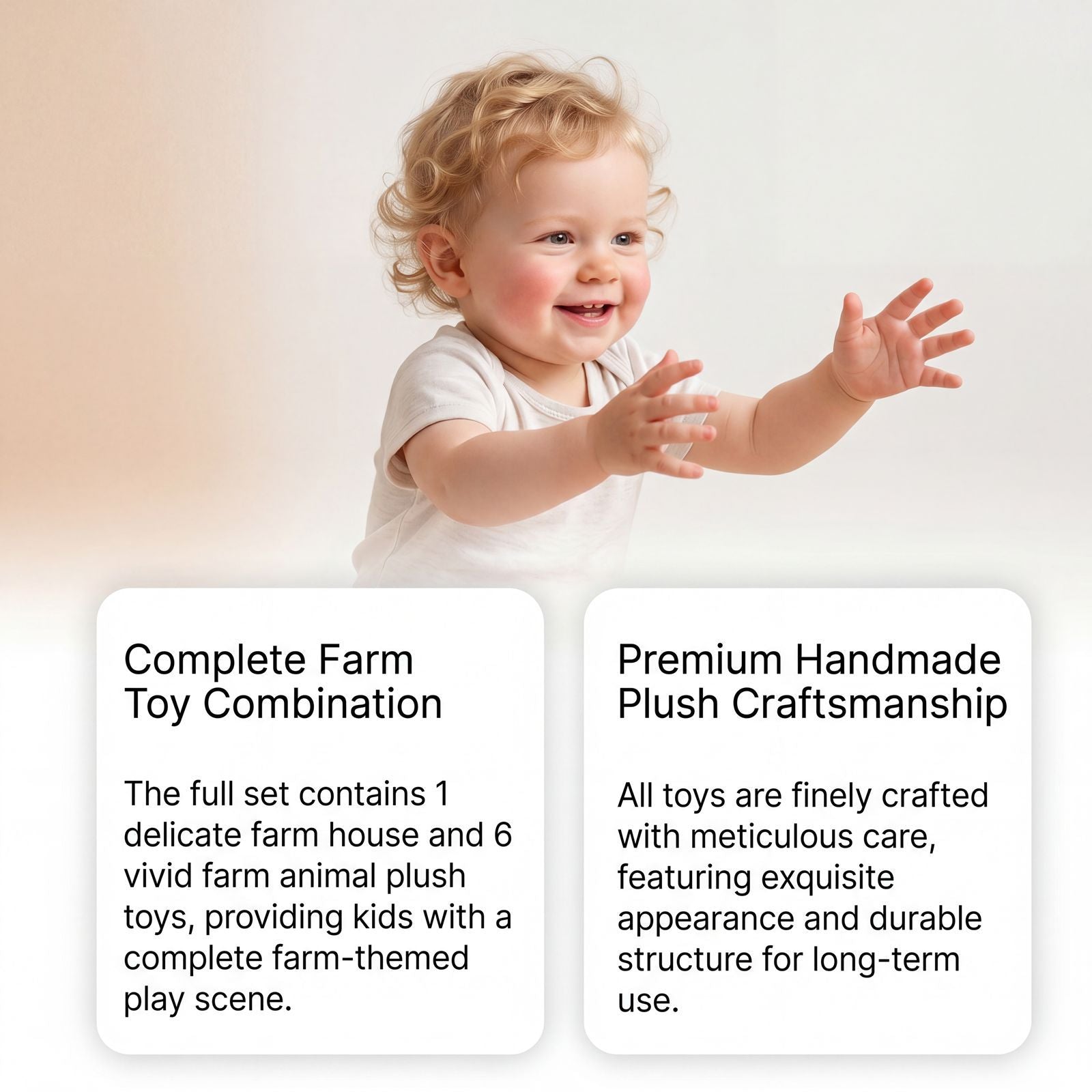 Complete Farm Toy Combination

The full set contains 1 delicate farm house and 6 vivid farm animal plush toys, providing kids with a complete farm-themed play scene.

Premium Handmade Plush Craftsmanship

All toys are finely crafted with meticulous care, featuring exquisite appearance and durable structure for long-term use.